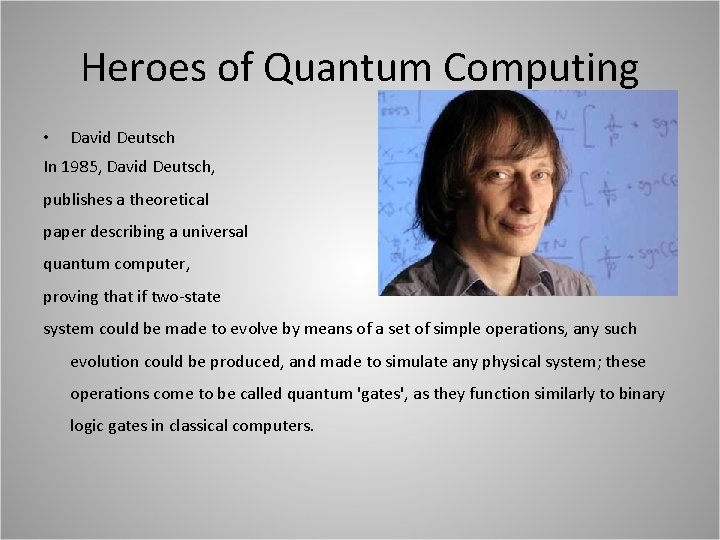 Heroes of Quantum Computing

• David Deutsch

In 1985, David Deutsch, publishes a theoretical paper describing a universal quantum computer, proving that if two-state system could be made to evolve by means of a set of simple operations, any such evolution could be produced, and made to simulate any physical system; these operations come to be called quantum 'gates', as they function similarly to binary logic gates in classical computers.